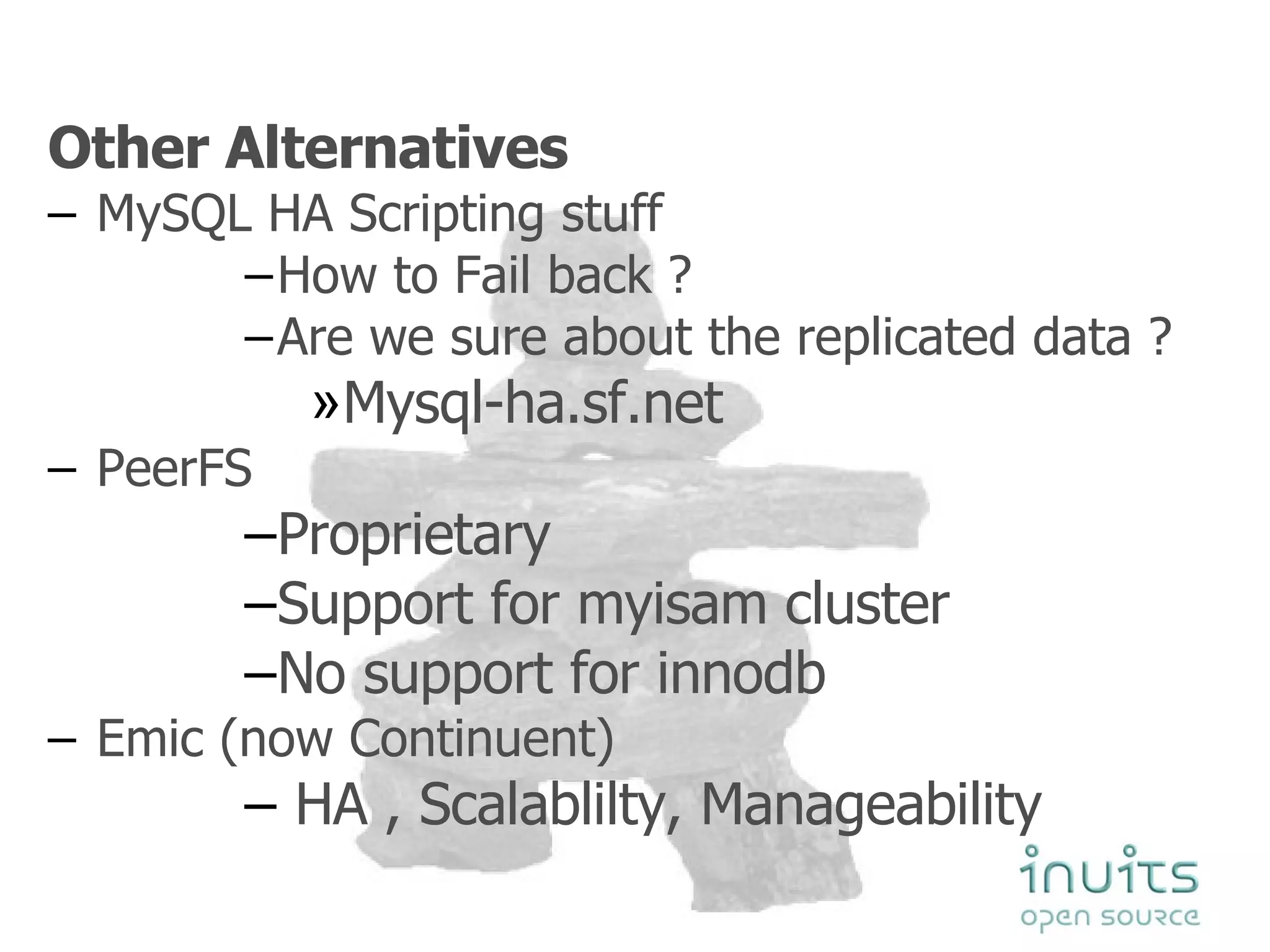 Other Alternatives

– MySQL HA Scripting stuff

–How to Fail back ?

–Are we sure about the replicated data ?

»Mysql-ha.sf.net

– PeerFS

–Proprietary

–Support for myisam cluster

–No support for innodb

– Emic (now Continuent)

– HA , Scalablilty, Manageability

inuits
open source